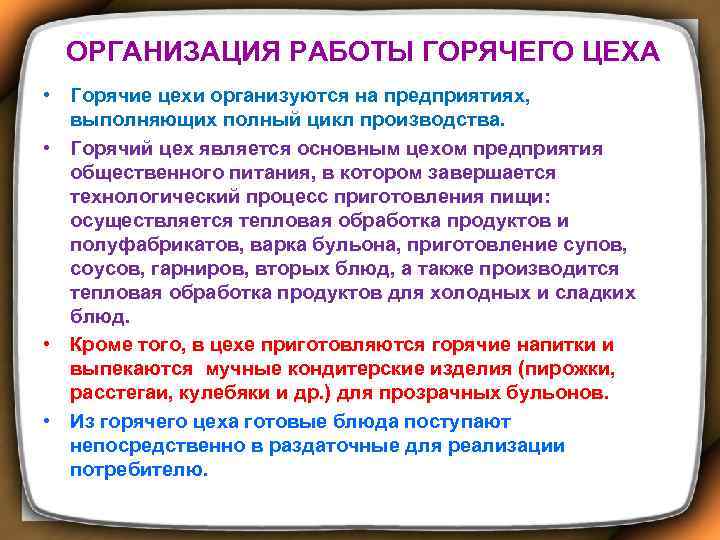 ОРГАНИЗАЦИЯ РАБОТЫ ГОРЯЧЕГО ЦЕХА

• Горячие цехи организуются на предприятиях, выполняющих полный цикл производства.

• Горячий цех является основным цехом предприятия общественного питания, в котором завершается технологический процесс приготовления пищи: осуществляется тепловая обработка продуктов и полуфабрикатов, варка бульона, приготовление супов, соусов, гарниров, вторых блюд, а также производится тепловая обработка продуктов для холодных и сладких блюд.

• Кроме того, в цехе приготовляются горячие напитки и выпекаются мучные кондитерские изделия (пирожки, расстегаи, кулебяки и др.) для прозрачных бульонов.

• Из горячего цеха готовые блюда поступают непосредственно в раздаточные для реализации потребителю.